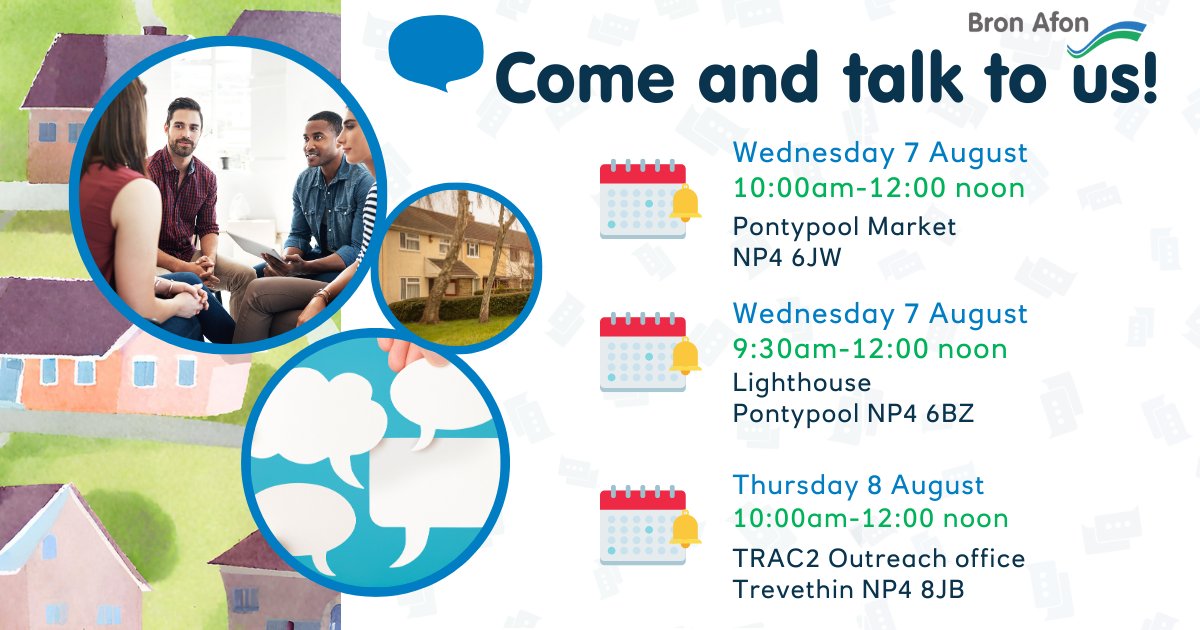 Bron Afon

Come and talk to us!

Wednesday 7 August
10:00am-12:00 noon
Pontypool Market
NP4 6JW

Wednesday 7 August
9:30am-12:00 noon
Lighthouse
Pontypool NP4 6BZ

Thursday 8 August
10:00am-12:00 noon
TRAC2 Outreach office
Trevethin NP4 8JB